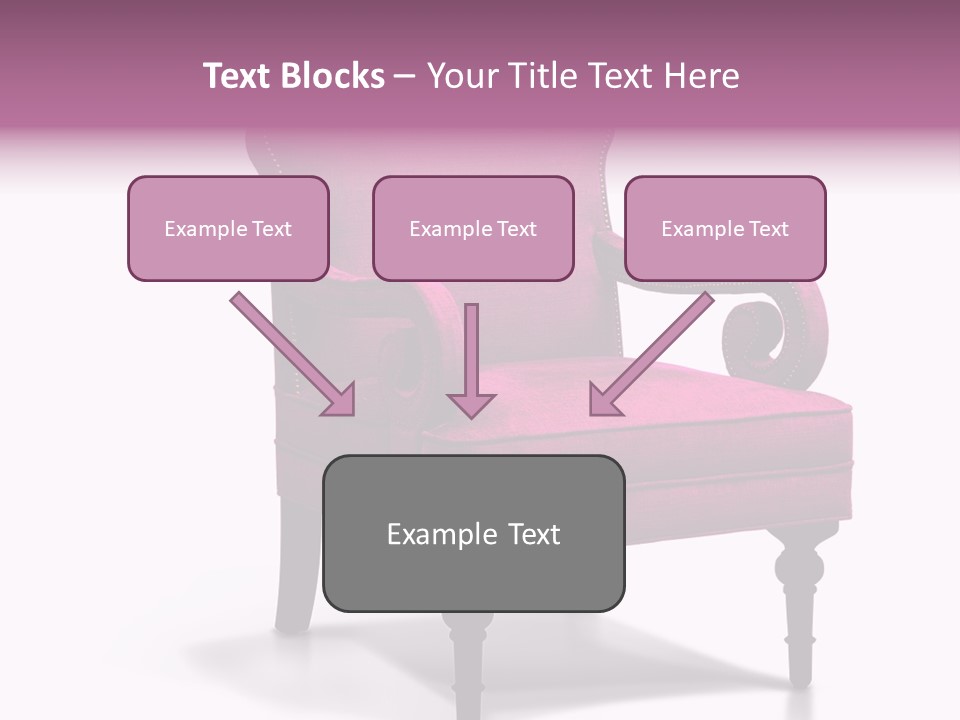 Text Blocks – Your Title Text Here

Example Text

Example Text

Example Text

Example Text